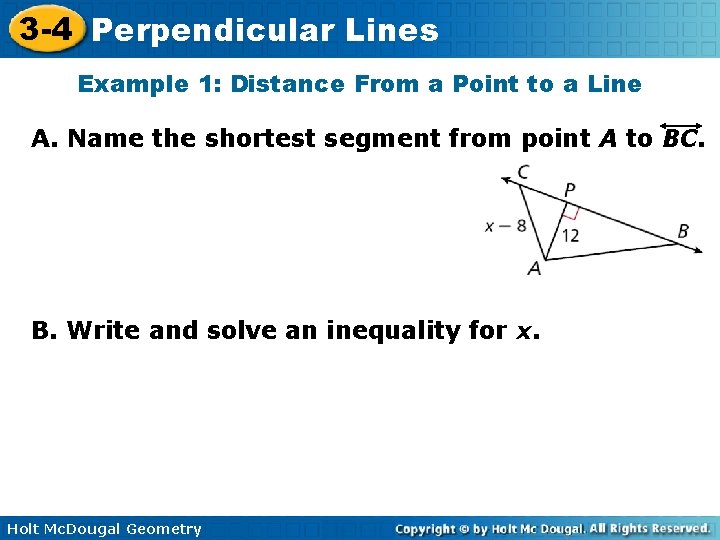 3-4 Perpendicular Lines

Example 1: Distance From a Point to a Line

A. Name the shortest segment from point $A$ to $\overleftrightarrow{BC}$.

C
P
$x - 8$
12
B
A

B. Write and solve an inequality for $x$.

Holt McDougal Geometry

Copyright © by Holt Mc Dougal. All Rights Reserved.